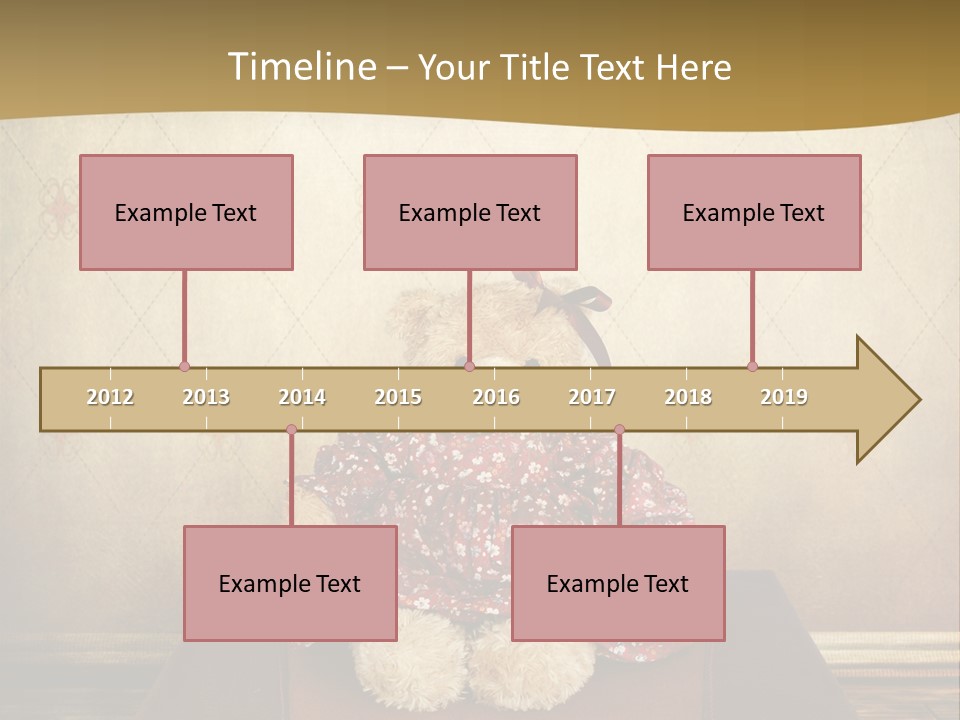 Timeline – Your Title Text Here

Example Text

Example Text

Example Text

2012 2013 2014 2015 2016 2017 2018 2019

Example Text

Example Text